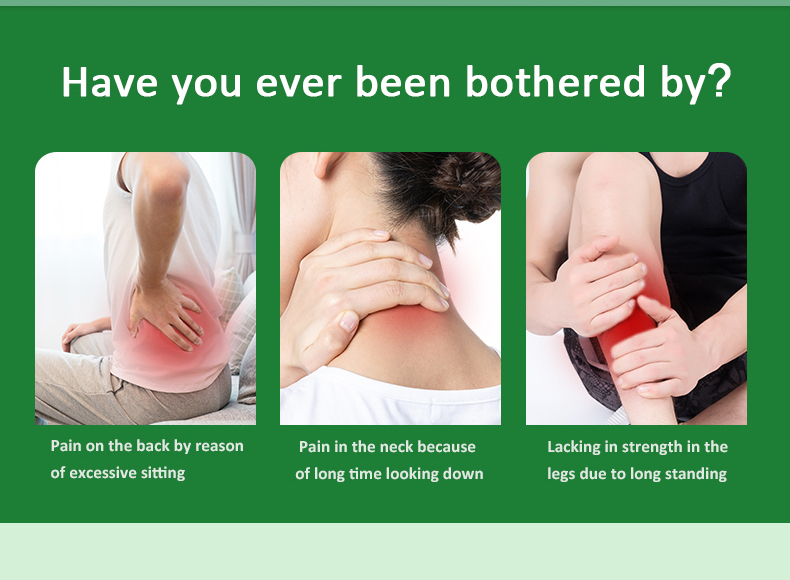 Have you ever been bothered by?

Pain on the back by reason of excessive sitting

Pain in the neck because of long time looking down

Lacking in strength in the legs due to long standing